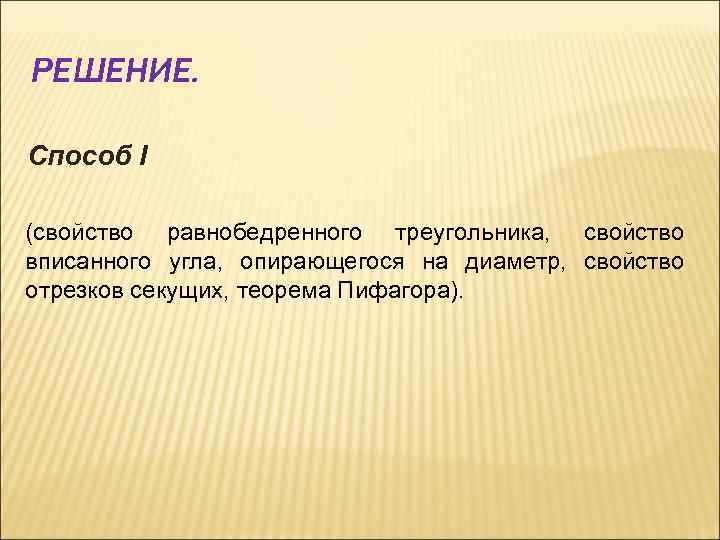 РЕШЕНИЕ.

Способ I

(свойство равнобедренного треугольника, свойство вписанного угла, опирающегося на диаметр, свойство отрезков секущих, теорема Пифагора).